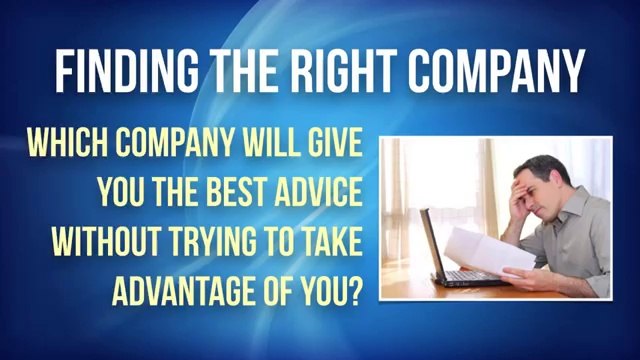 FINDING THE RIGHT COMPANY

WHICH COMPANY WILL GIVE YOU THE BEST ADVICE WITHOUT TRYING TO TAKE ADVANTAGE OF YOU?